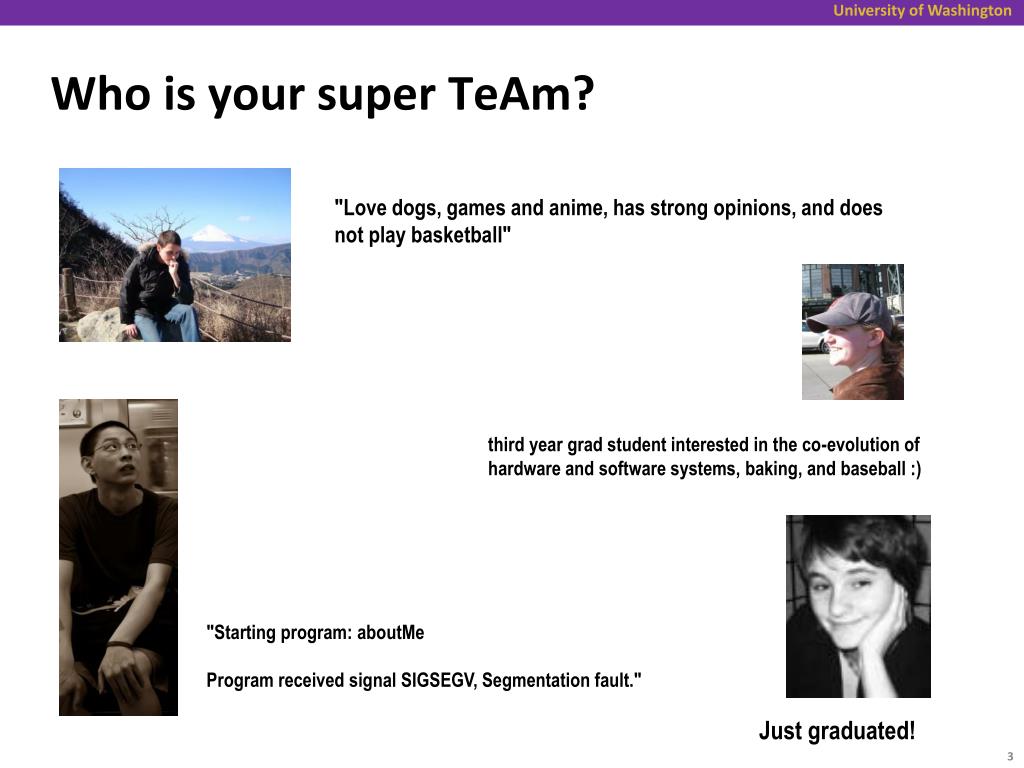 University of Washington

Who is your super TeAm?

"Love dogs, games and anime, has strong opinions, and does not play basketball"

third year grad student interested in the co-evolution of hardware and software systems, baking, and baseball :)

"Starting program: aboutMe

Program received signal SIGSEGV, Segmentation fault."

Just graduated!

3